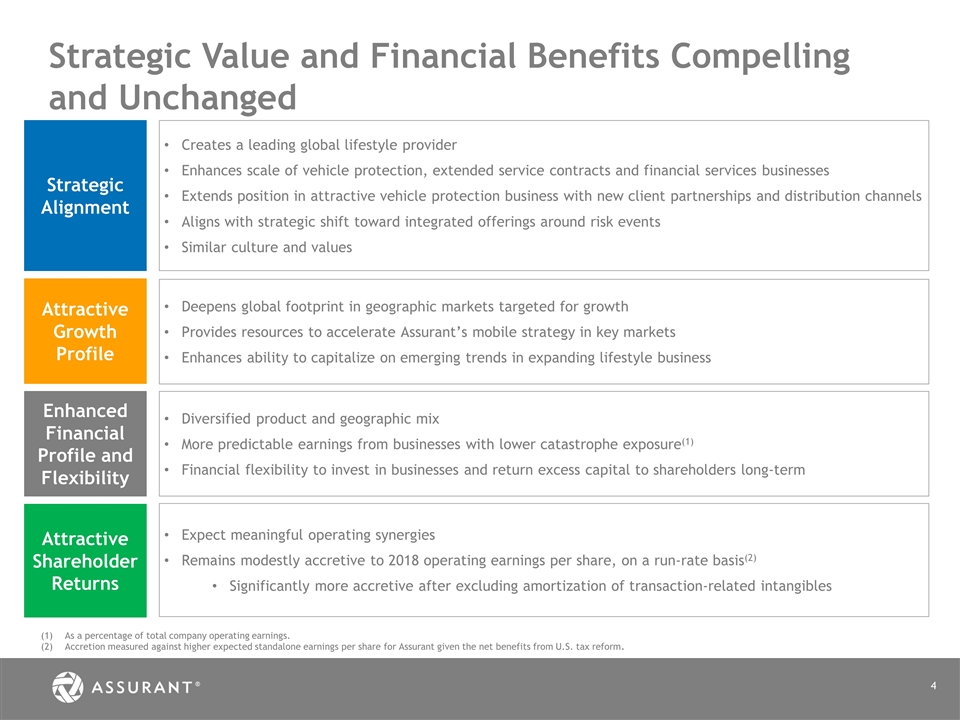 Strategic Value and Financial Benefits Compelling and Unchanged

Strategic Alignment

• Creates a leading global lifestyle provider
• Enhances scale of vehicle protection, extended service contracts and financial services businesses
• Extends position in attractive vehicle protection business with new client partnerships and distribution channels
• Aligns with strategic shift toward integrated offerings around risk events
• Similar culture and values

Attractive Growth Profile

• Deepens global footprint in geographic markets targeted for growth
• Provides resources to accelerate Assurant's mobile strategy in key markets
• Enhances ability to capitalize on emerging trends in expanding lifestyle business

Enhanced Financial Profile and Flexibility

• Diversified product and geographic mix
• More predictable earnings from businesses with lower catastrophe exposure$^{(1)}$
• Financial flexibility to invest in businesses and return excess capital to shareholders long-term

Attractive Shareholder Returns

• Expect meaningful operating synergies
• Remains modestly accretive to 2018 operating earnings per share, on a run-rate basis$^{(2)}$
• Significantly more accretive after excluding amortization of transaction-related intangibles

(1) As a percentage of total company operating earnings.
(2) Accretion measured against higher expected standalone earnings per share for Assurant given the net benefits from U.S. tax reform.

ASSURANT®

4